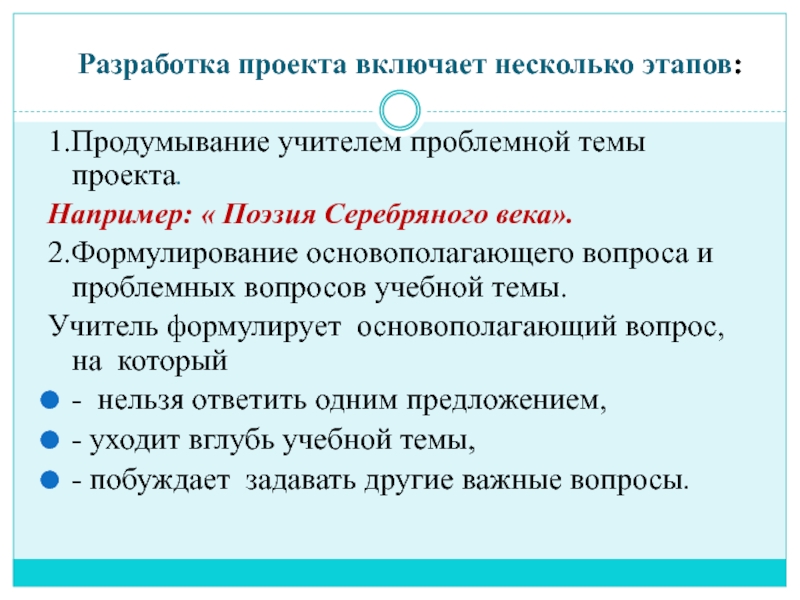 Разработка проекта включает несколько этапов:

1.Продумывание учителем проблемной темы проекта.

Например: « Поэзия Серебряного века».

2.Формулирование основополагающего вопроса и проблемных вопросов учебной темы.

Учитель формулирует основополагающий вопрос, на который

- нельзя ответить одним предложением,
- уходит вглубь учебной темы,
- побуждает задавать другие важные вопросы.